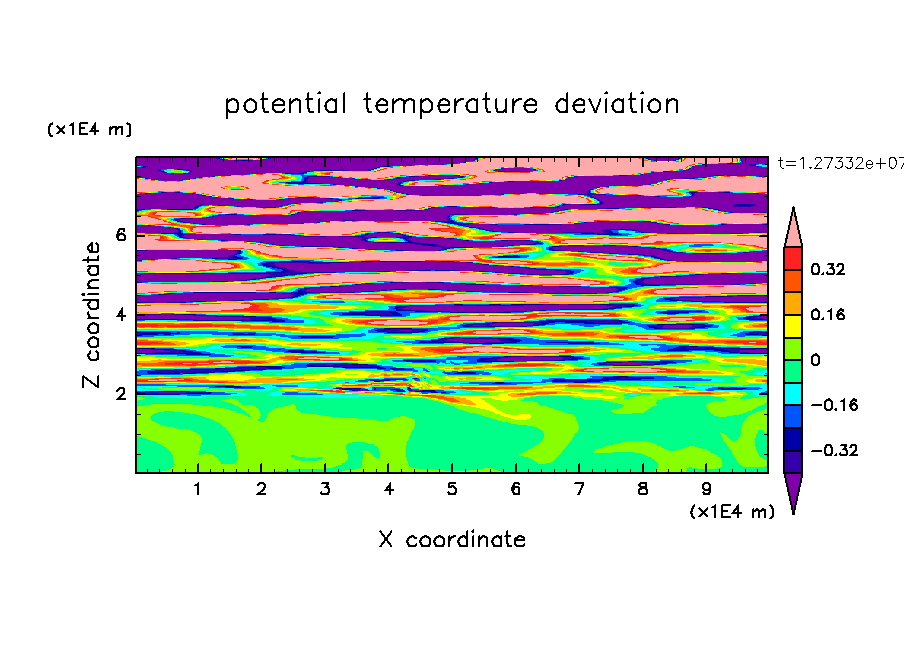 potential temperature deviation

(x1E4 m)

t=1.27332e+07

Z coordinate

6
4
2

0.32
0.16
0
−0.16
−0.32

1 2 3 4 5 6 7 8 9

(x1E4 m)

X coordinate